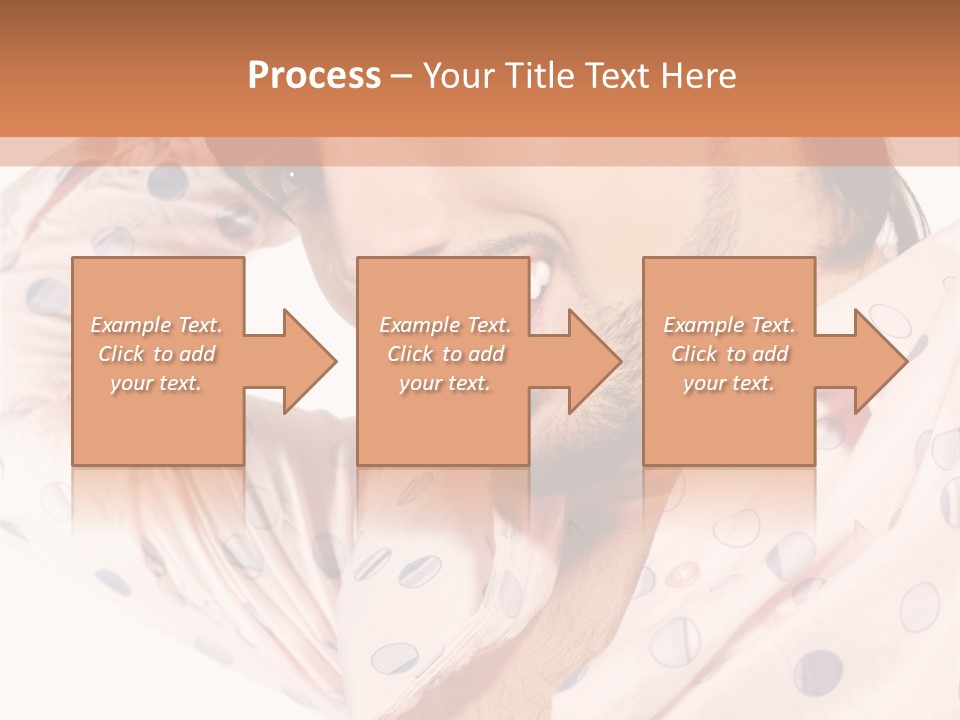 Process – Your Title Text Here

Example Text. Click to add your text.

Example Text. Click to add your text.

Example Text. Click to add your text.